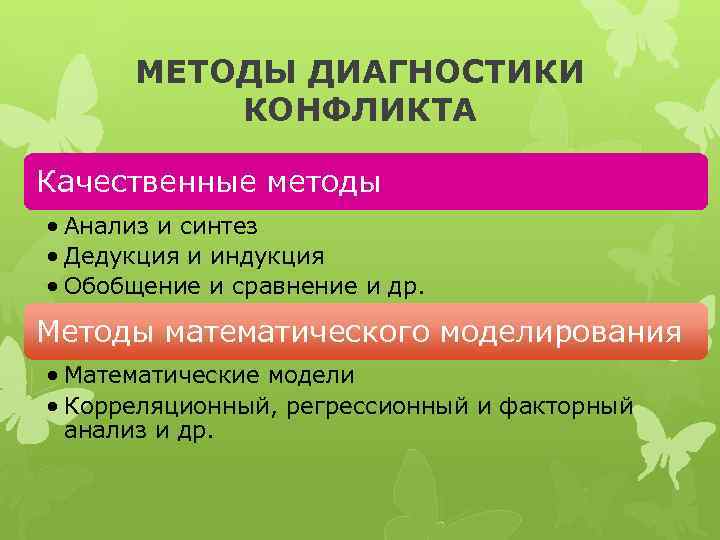 МЕТОДЫ ДИАГНОСТИКИ КОНФЛИКТА

Качественные методы

• Анализ и синтез
• Дедукция и индукция
• Обобщение и сравнение и др.

Методы математического моделирования

• Математические модели
• Корреляционный, регрессионный и факторный анализ и др.